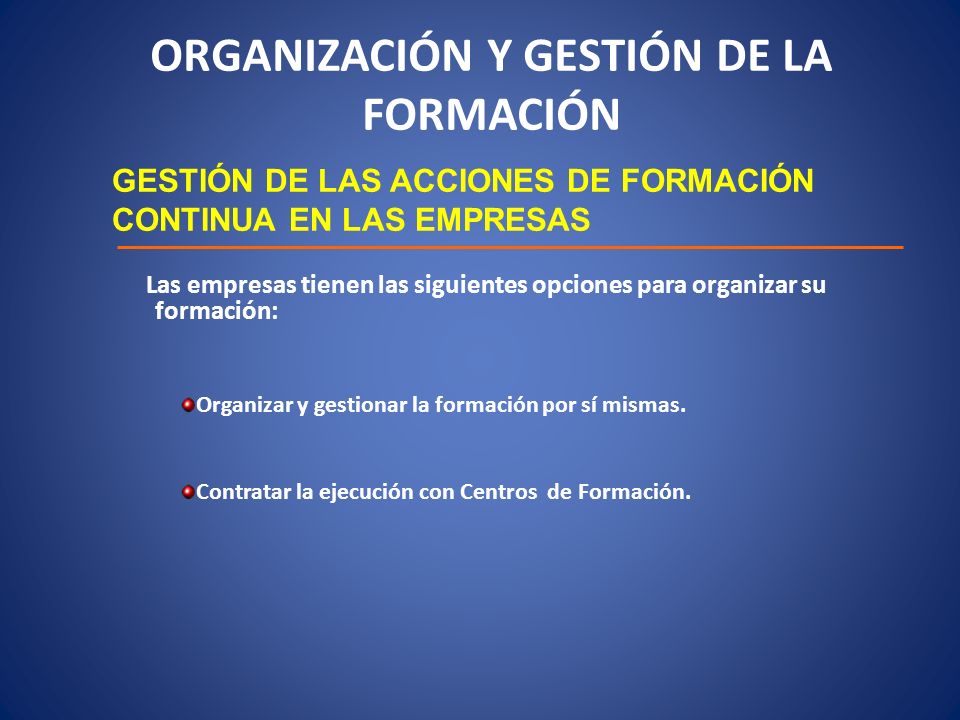 ORGANIZACIÓN Y GESTIÓN DE LA FORMACIÓN

GESTIÓN DE LAS ACCIONES DE FORMACIÓN CONTINUA EN LAS EMPRESAS

Las empresas tienen las siguientes opciones para organizar su formación:

Organizar y gestionar la formación por sí mismas.

Contratar la ejecución con Centros de Formación.